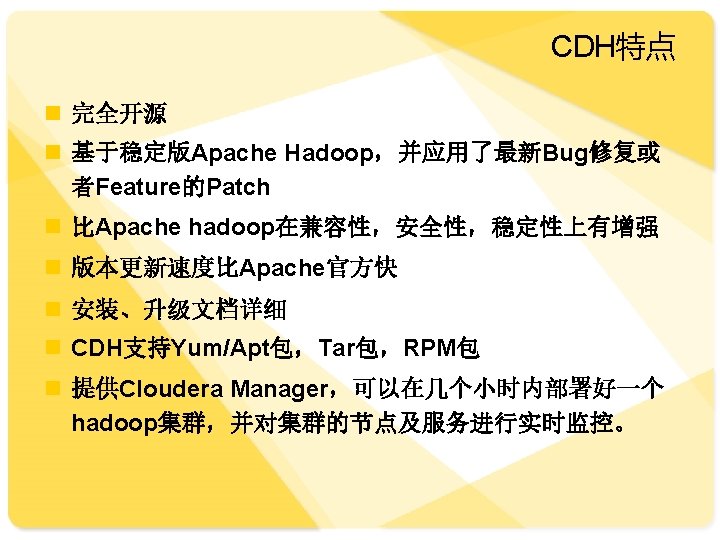 CDH特点

完全开源

基于稳定版Apache Hadoop，并应用了最新Bug修复或者Feature的Patch

比Apache hadoop在兼容性，安全性，稳定性上有增强

版本更新速度比Apache官方快

安装、升级文档详细

CDH支持Yum/Apt包，Tar包，RPM包

提供Cloudera Manager，可以在几个小时内部署好一个hadoop集群，并对集群的节点及服务进行实时监控。